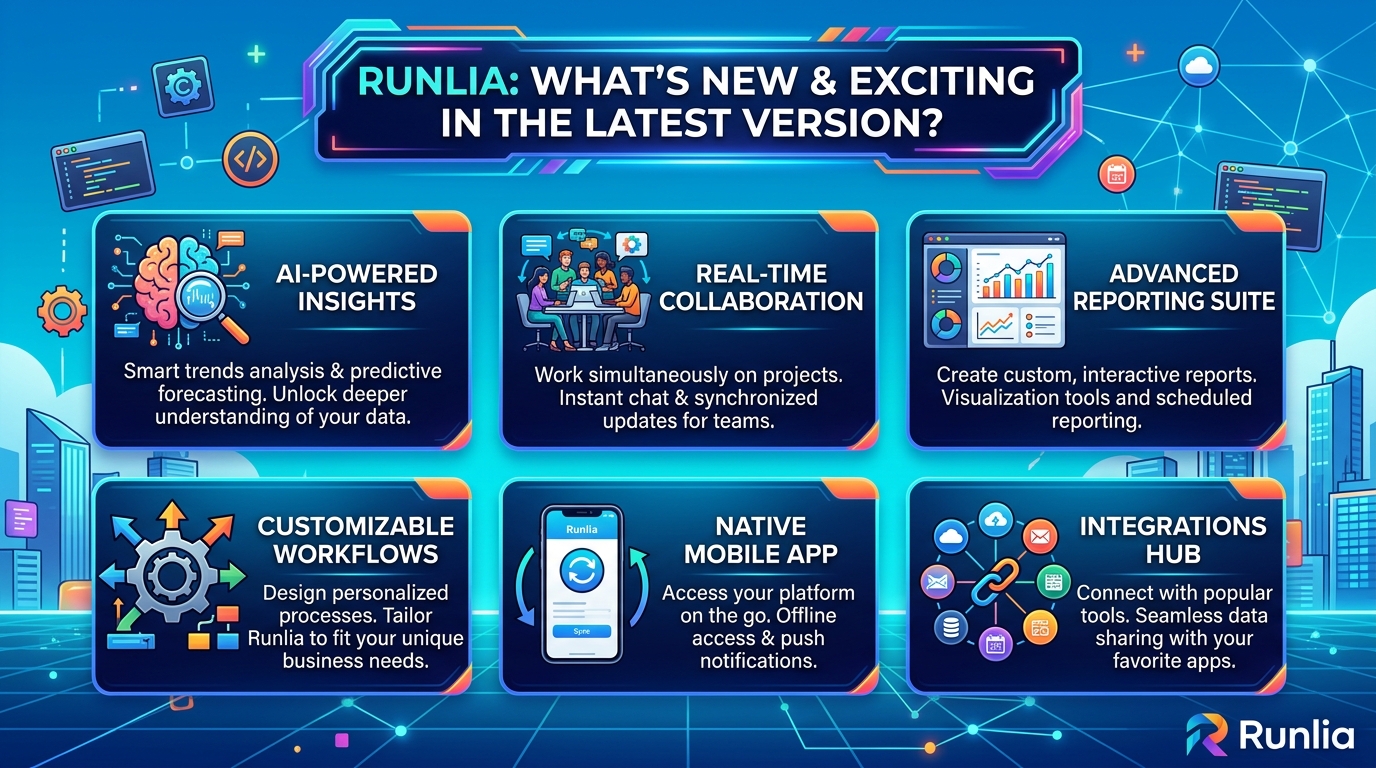 RUNLIA: WHAT'S NEW & EXCITING IN THE LATEST VERSION?

AI-POWERED INSIGHTS

Smart trends analysis & predictive forecasting. Unlock deeper understanding of your data.

REAL-TIME COLLABORATION

Work simultaneously on projects. Instant chat & synchronized updates for teams.

ADVANCED REPORTING SUITE

Create custom, interactive reports. Visualization tools and scheduled reporting.

CUSTOMIZABLE WORKFLOWS

Design personalized processes. Tailor Runlia to fit your unique business needs.

Runlia

Spre

NATIVE MOBILE APP

Access your platform on the go. Offline access & push notifications.

INTEGRATIONS HUB

Connect with popular tools. Seamless data sharing with your favorite apps.

Runlia